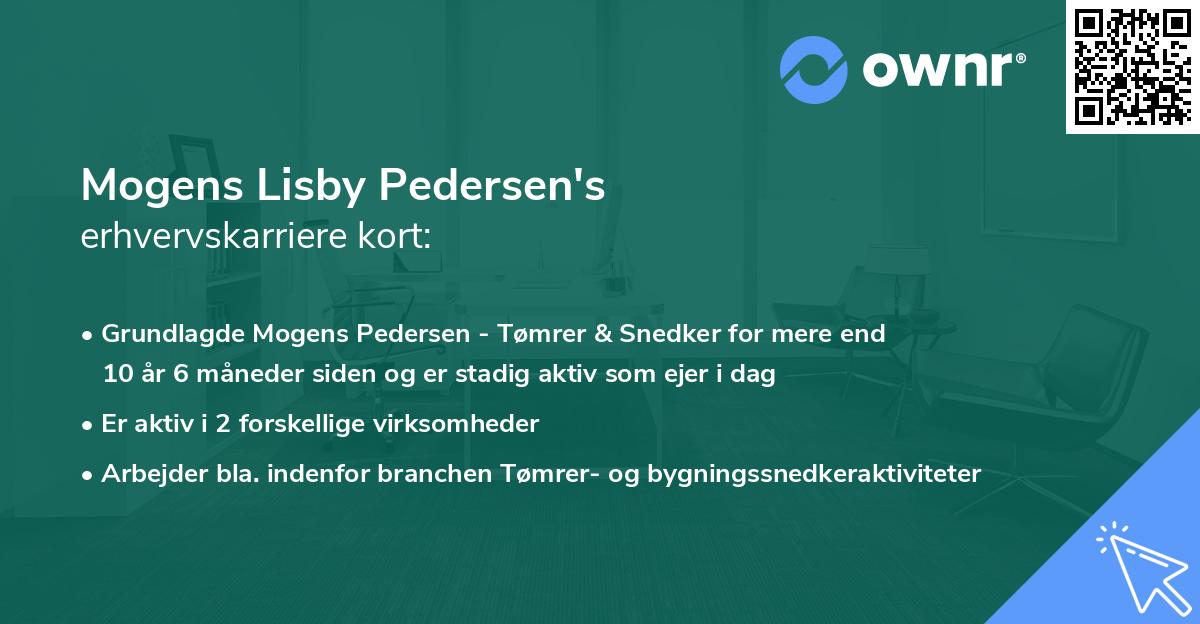 ownr®

Mogens Lisby Pedersen's
erhvervskarriere kort:

• Grundlagde Mogens Pedersen - Tømrer & Snedker for mere end 10 år 6 måneder siden og er stadig aktiv som ejer i dag

• Er aktiv i 2 forskellige virksomheder

• Arbejder bla. indenfor branchen Tømrer- og bygningssnedkeraktiviteter